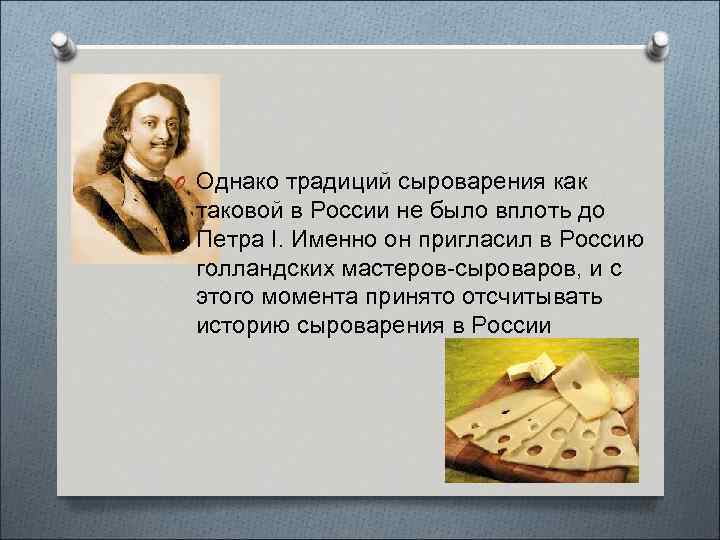 Однако традиций сыроварения как таковой в России не было вплоть до Петра I. Именно он пригласил в Россию голландских мастеров-сыроваров, и с этого момента принято отсчитывать историю сыроварения в России